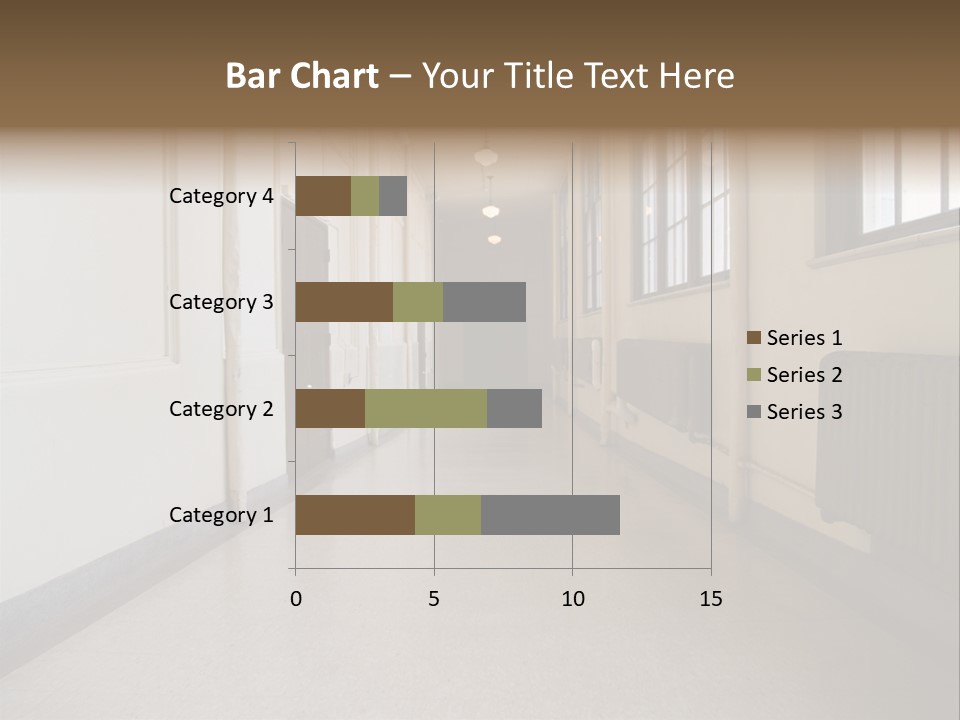 Bar Chart – Your Title Text Here

Category 4
Category 3
Category 2
Category 1

0
5
10
15

Series 1
Series 2
Series 3